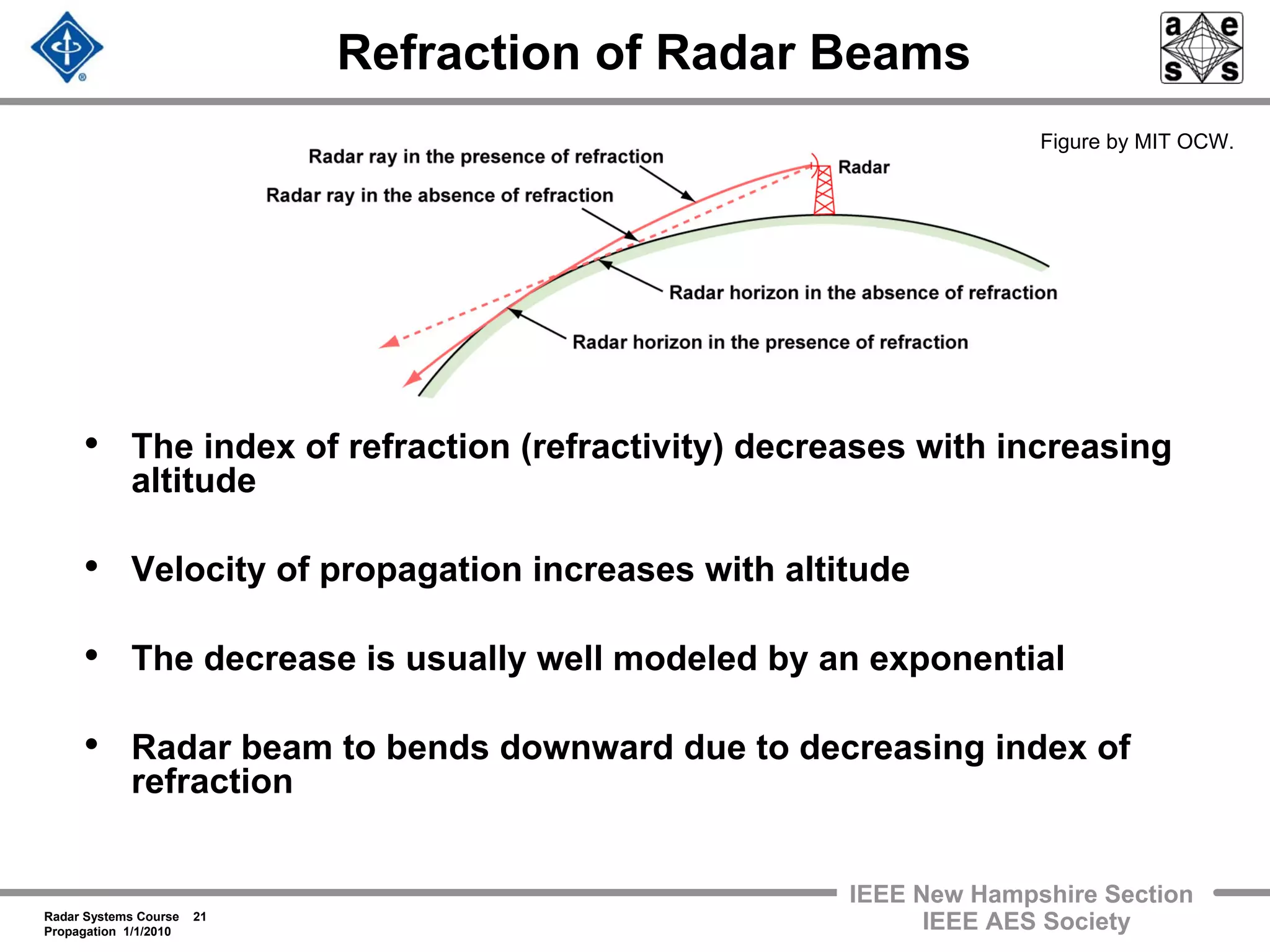 Refraction of Radar Beams

a e
s s

Figure by MIT OCW.

Radar ray in the presence of refraction

Radar ray in the absence of refraction

Radar

Radar horizon in the absence of refraction

Radar horizon in the presence of refraction

• The index of refraction (refractivity) decreases with increasing altitude

• Velocity of propagation increases with altitude

• The decrease is usually well modeled by an exponential

• Radar beam to bends downward due to decreasing index of refraction

Radar Systems Course 21
Propagation 1/1/2010

IEEE New Hampshire Section
IEEE AES Society